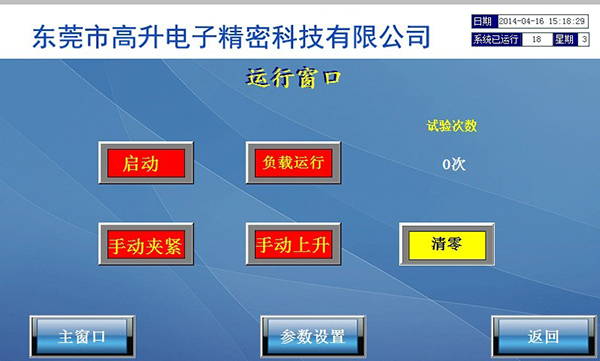 东莞市高升电子精密科技有限公司

日期 2014-04-16 15:18:29
系统已运行 18 星期 3

运行窗口

试验次数

启动

负载运行

0次

手动夹紧

手动上升

清零

主窗口

参数设置

返回